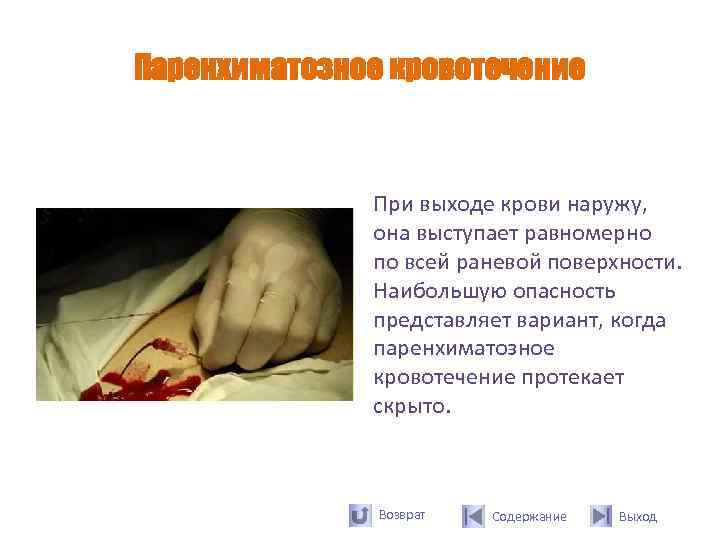 Паренхиматозное кровотечение

При выходе крови наружу, она выступает равномерно по всей раневой поверхности. Наибольшую опасность представляет вариант, когда паренхиматозное кровотечение протекает скрыто.

Возврат

Содержание

Выход